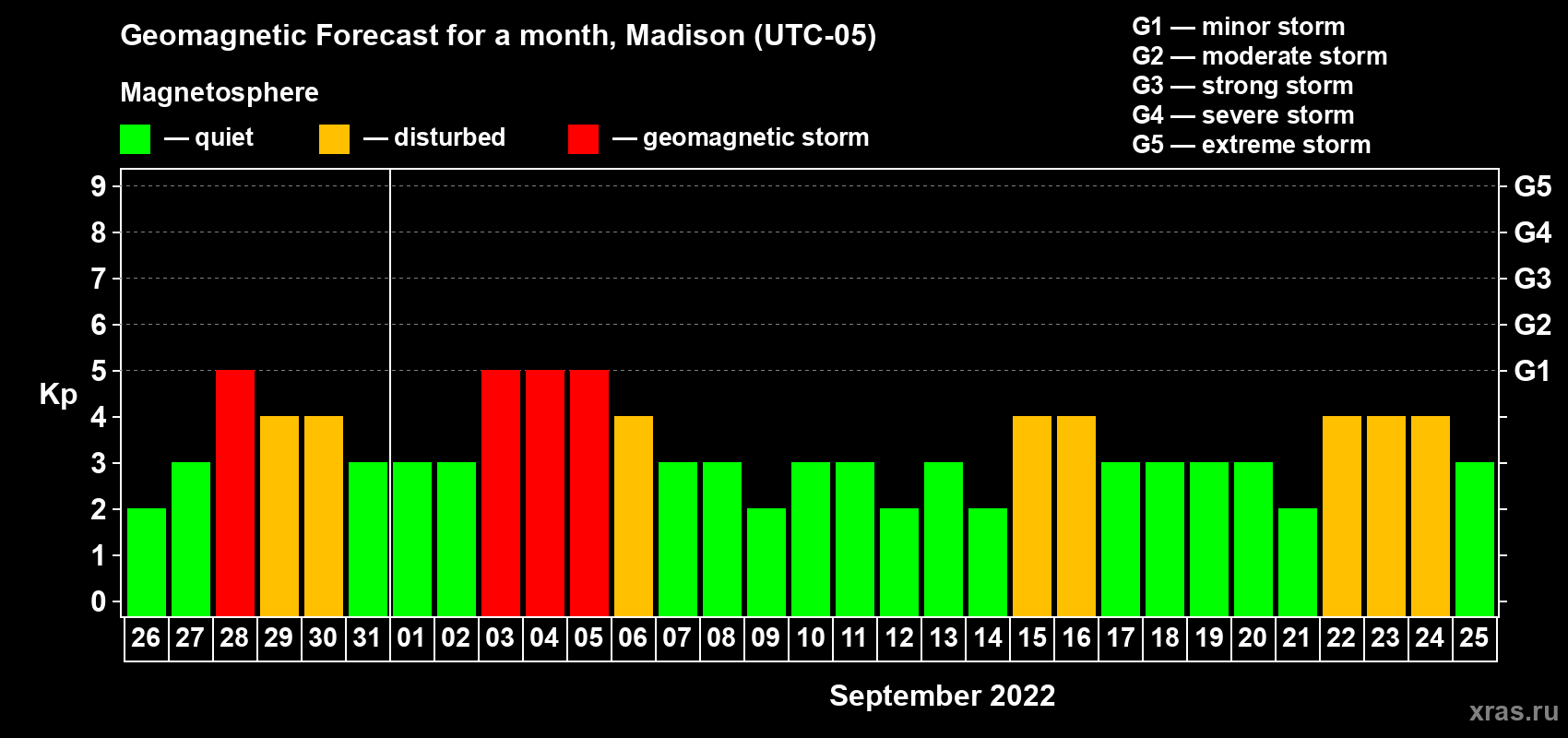 Geomagnetic Forecast for a month, Madison (UTC-05)

Magnetosphere

— quiet — disturbed — geomagnetic storm

G1 — minor storm
G2 — moderate storm
G3 — strong storm
G4 — severe storm
G5 — extreme storm

Kp

9
8
7
6
5
4
3
2
1
0

G5
G4
G3
G2
G1

26 27 28 29 30 31 01 02 03 04 05 06 07 08 09 10 11 12 13 14 15 16 17 18 19 20 21 22 23 24 25

September 2022

xras.ru